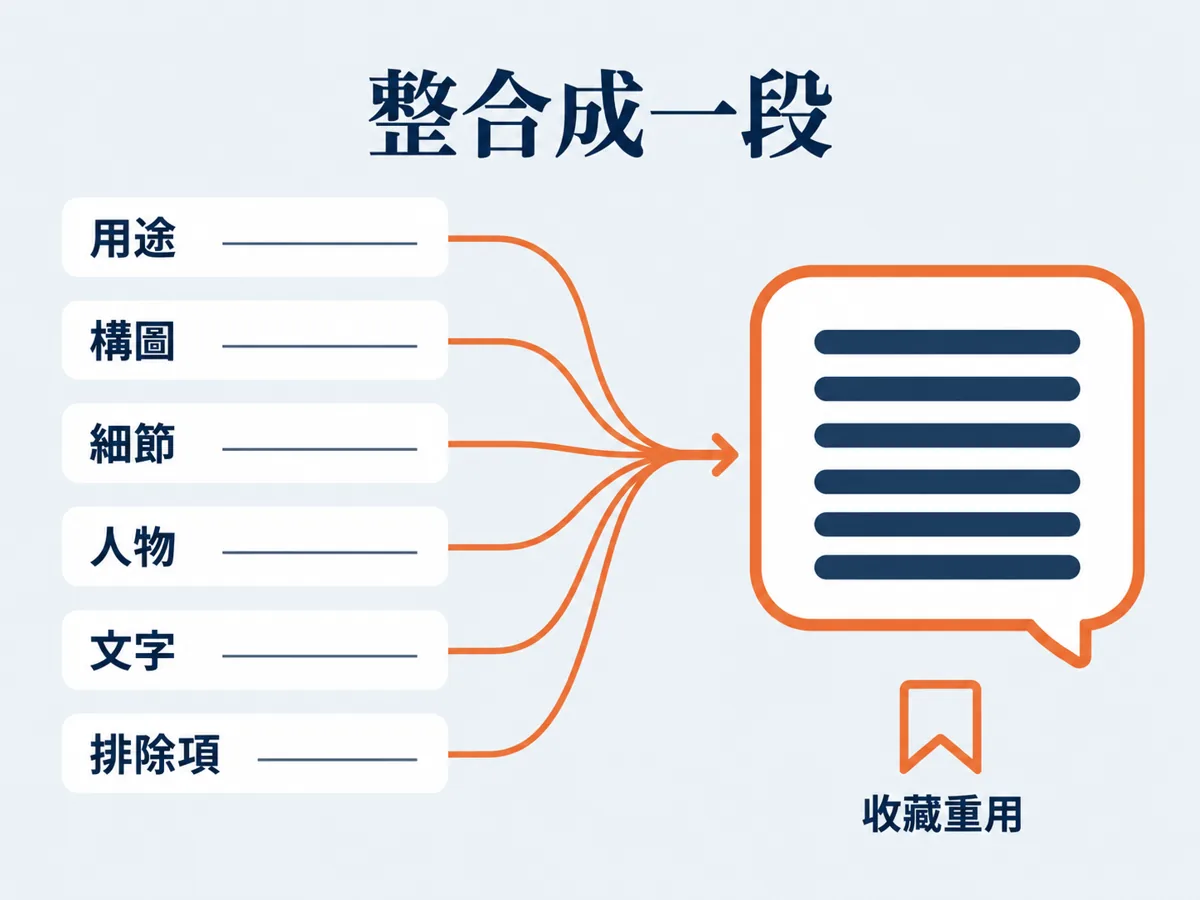 整合成一段

用途

構圖

細節

人物

文字

排除項

收藏重用